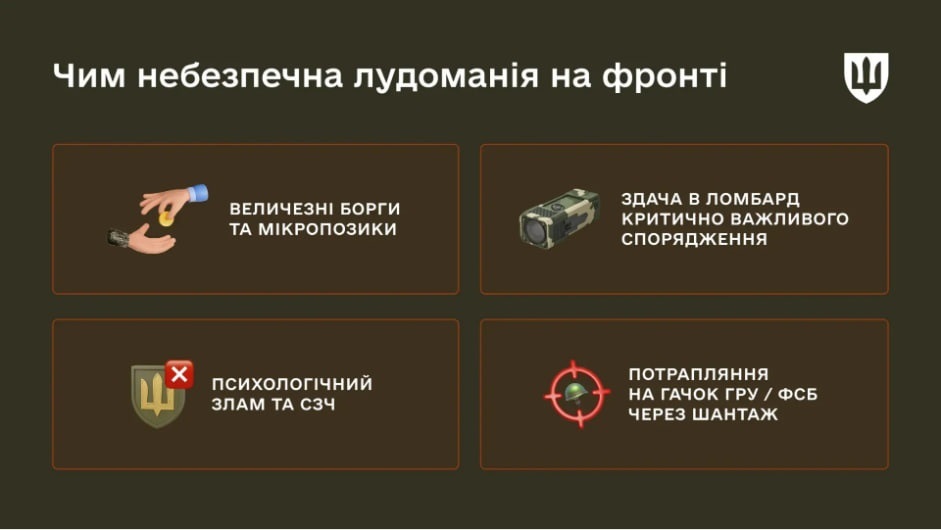 Чим небезпечна лудоманія на фронті

ВЕЛИЧЕЗНІ БОРГИ ТА МІКРОПОЗИКИ

ЗДАЧА В ЛОМБАРД КРИТИЧНО ВАЖЛИВОГО СПОРЯДЖЕННЯ

ПСИХОЛОГІЧНИЙ ЗЛАМ ТА СЗЧ

ПОТРАПЛЯННЯ НА ГАЧОК ГРУ / ФСБ ЧЕРЕЗ ШАНТАЖ